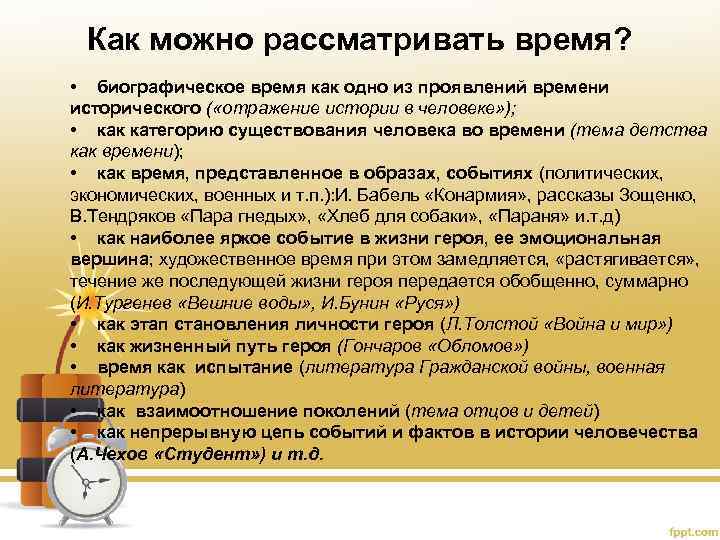 Как можно рассматривать время?

• биографическое время как одно из проявлений времени исторического («отражение истории в человеке»);
• как категорию существования человека во времени (тема детства как времени);
• как время, представленное в образах, событиях (политических, экономических, военных и т.п.):И. Бабель «Конармия», рассказы Зощенко, В.Тендряков «Пара гнедых», «Хлеб для собаки», «Параня» и.т.д)
• как наиболее яркое событие в жизни героя, ее эмоциональная вершина; художественное время при этом замедляется, «растягивается», течение же последующей жизни героя передается обобщенно, суммарно (И.Тургенев «Вешние воды», И.Бунин «Руся»)
• как этап становления личности героя (Л.Толстой «Война и мир»)
• как жизненный путь героя (Гончаров «Обломов»)
• время как испытание (литература Гражданской войны, военная литература)
• как взаимоотношение поколений (тема отцов и детей)
• как непрерывную цепь событий и фактов в истории человечества (А.Чехов «Студент») и т.д.

fppt.com